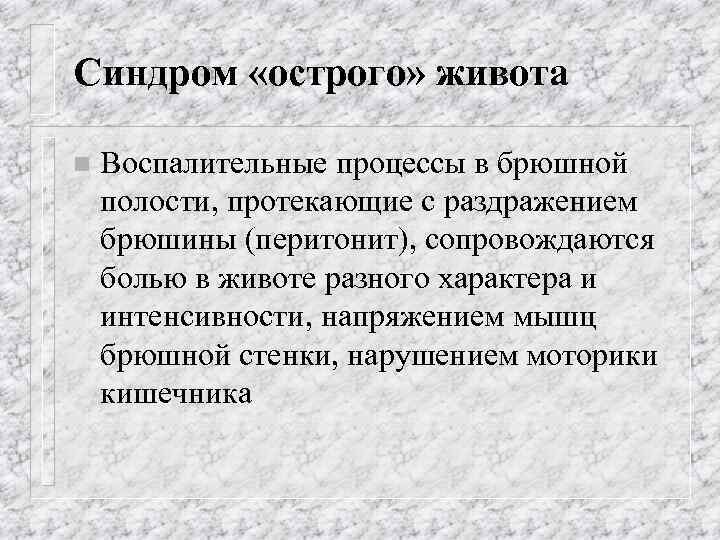 Синдром «острого» живота

Воспалительные процессы в брюшной полости, протекающие с раздражением брюшины (перитонит), сопровождаются болью в животе разного характера и интенсивности, напряжением мышц брюшной стенки, нарушением моторики кишечника